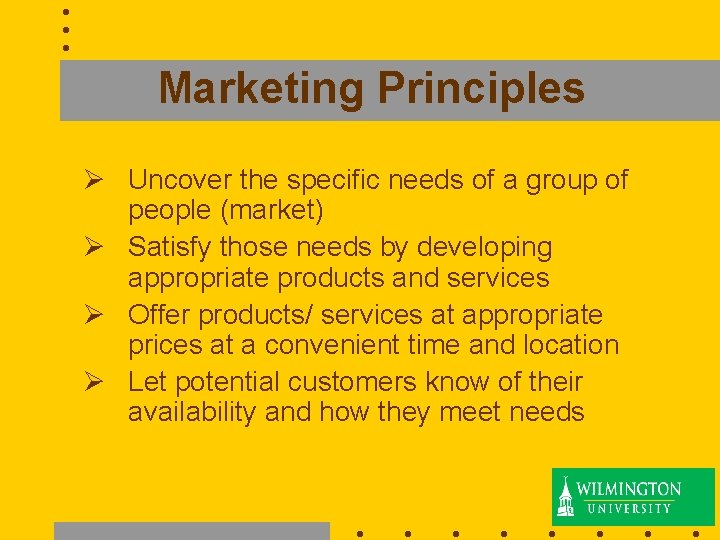 Marketing Principles

➢ Uncover the specific needs of a group of people (market)
➢ Satisfy those needs by developing appropriate products and services
➢ Offer products/ services at appropriate prices at a convenient time and location
➢ Let potential customers know of their availability and how they meet needs

WILMINGTON
UNIVERSITY